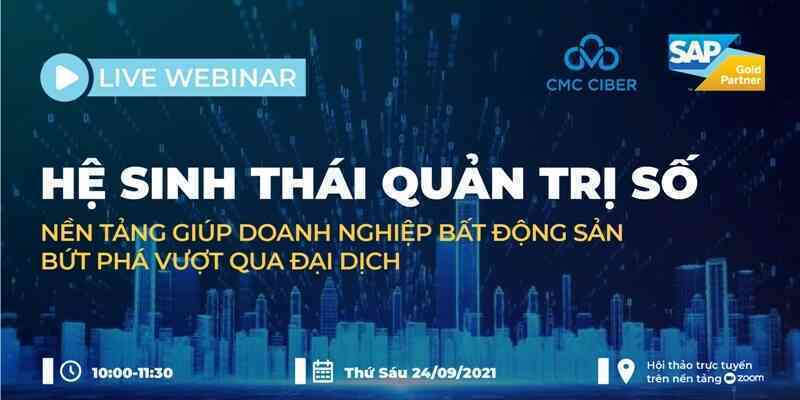 LIVE WEBINAR

CMC CIBER

SAP Gold Partner

HỆ SINH THÁI QUẢN TRỊ SỐ

NỀN TẢNG GIÚP DOANH NGHIỆP BẤT ĐỘNG SẢN BỨT PHÁ VƯỢT QUA ĐẠI DỊCH

10:00-11:30

Thứ Sáu 24/09/2021

Hội thảo trực tuyến trên nền tảng zoom